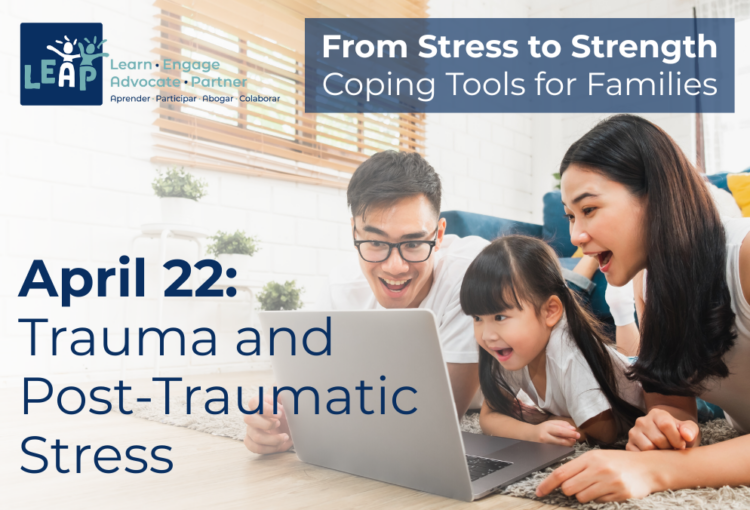 LEAP
Learn • Engage
Advocate • Partner
Aprender · Participar · Abogar · Colaborar

From Stress to Strength
Coping Tools for Families

April 22:
Trauma and Post-Traumatic Stress